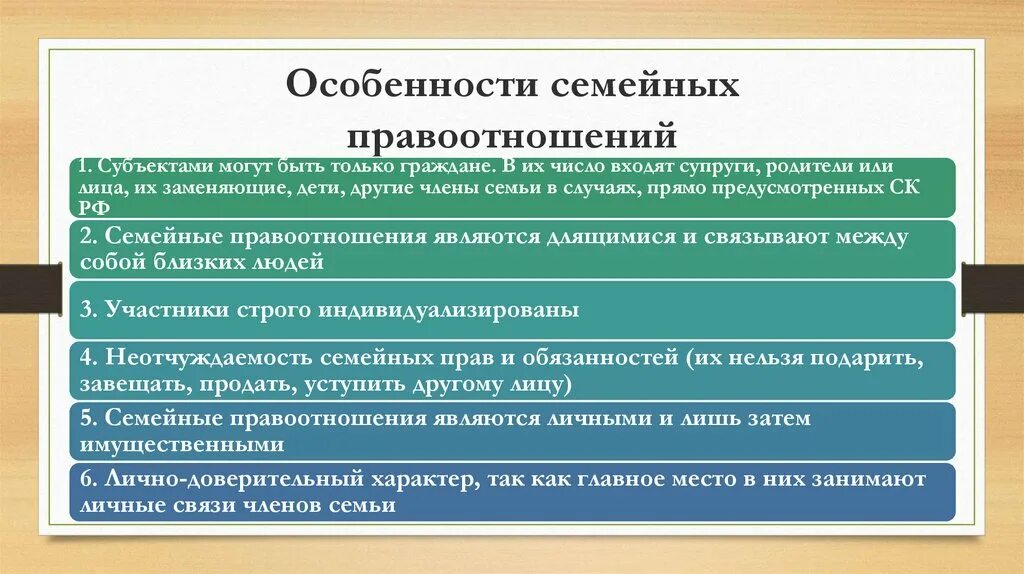 Особенности семейных правоотношений

1. Субъектами могут быть только граждане. В их число входят супруги, родители или лица, их заменяющие, дети, другие члены семьи в случаях, прямо предусмотренных СК РФ

2. Семейные правоотношения являются длящимися и связывают между собой близких людей

3. Участники строго индивидуализированы

4. Неотчуждаемость семейных прав и обязанностей (их нельзя подарить, завещать, продать, уступить другому лицу)

5. Семейные правоотношения являются личными и лишь затем имущественными

6. Лично-доверительный характер, так как главное место в них занимают личные связи членов семьи